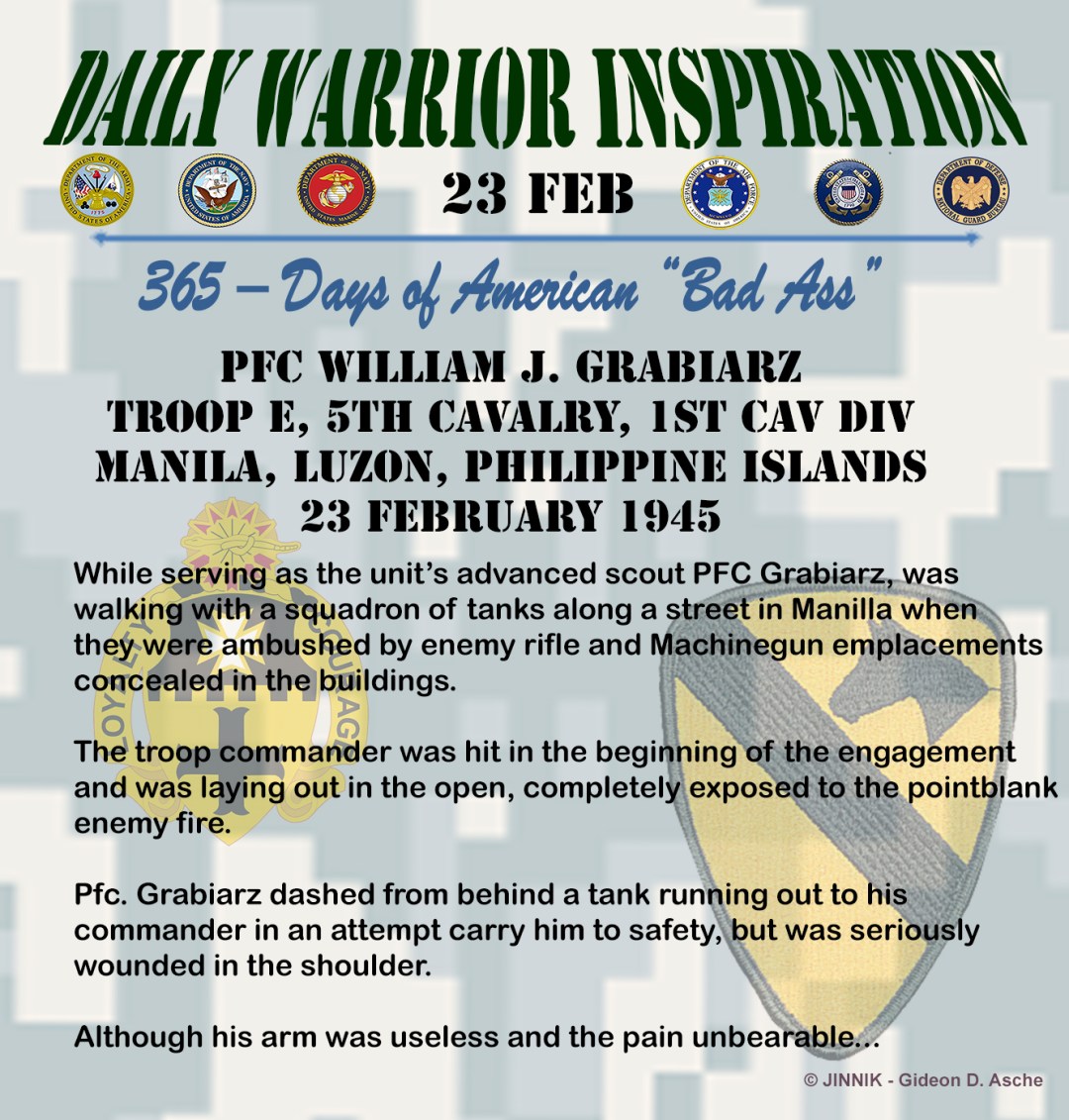 DAILY WARRIOR INSPIRATION

23 FEB

365 – Days of American "Bad Ass"

PFC WILLIAM J. GRABIARZ
TROOP E, 5TH CAVALRY, 1ST CAV DIV
MANILA, LUZON, PHILIPPINE ISLANDS
23 FEBRUARY 1945

While serving as the unit's advanced scout PFC Grabiarz, was walking with a squadron of tanks along a street in Manilla when they were ambushed by enemy rifle and Machinegun emplacements concealed in the buildings.

The troop commander was hit in the beginning of the engagement and was laying out in the open, completely exposed to the pointblank enemy fire.

Pfc. Grabiarz dashed from behind a tank running out to his commander in an attempt carry him to safety, but was seriously wounded in the shoulder.

Although his arm was useless and the pain unbearable...

© JINNIK - Gideon D. Asche